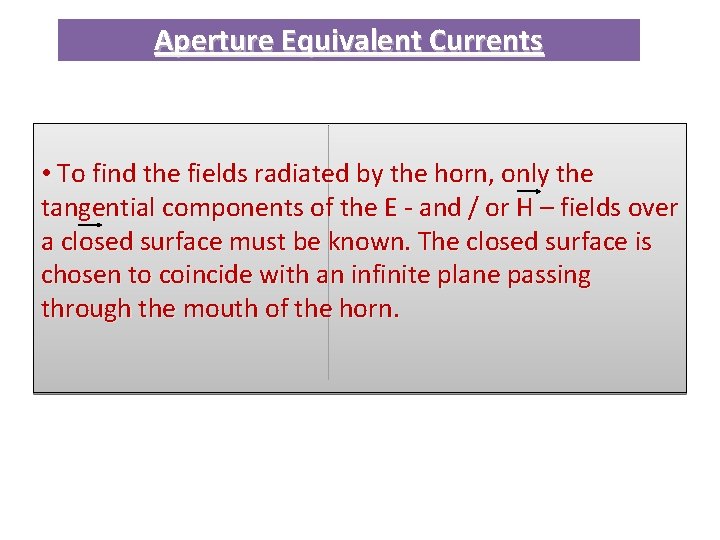 Aperture Equivalent Currents

• To find the fields radiated by the horn, only the tangential components of the E - and / or H – fields over a closed surface must be known. The closed surface is chosen to coincide with an infinite plane passing through the mouth of the horn.